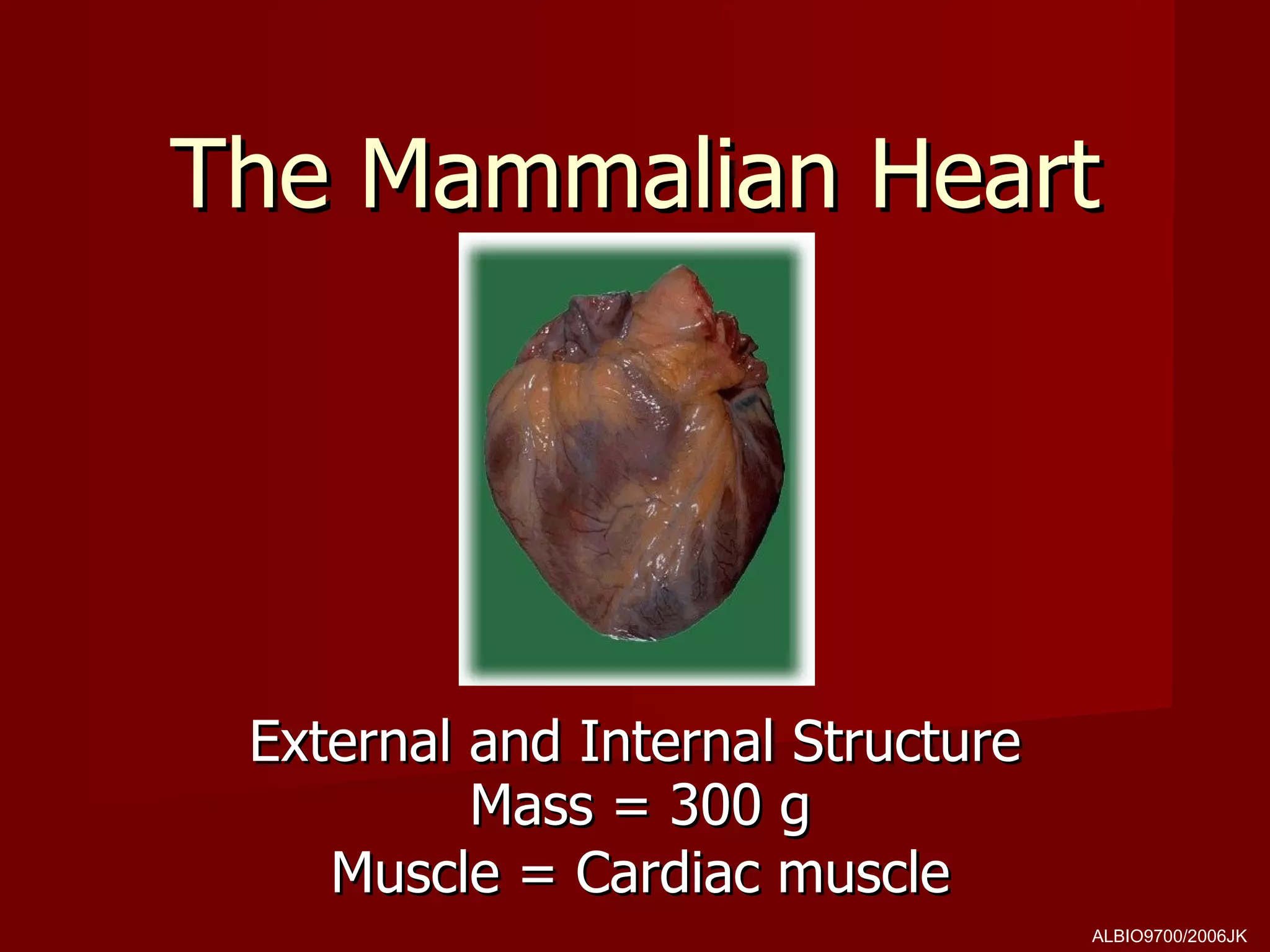 The Mammalian Heart

External and Internal Structure
Mass = 300 g
Muscle = Cardiac muscle

ALBIO9700/2006JK